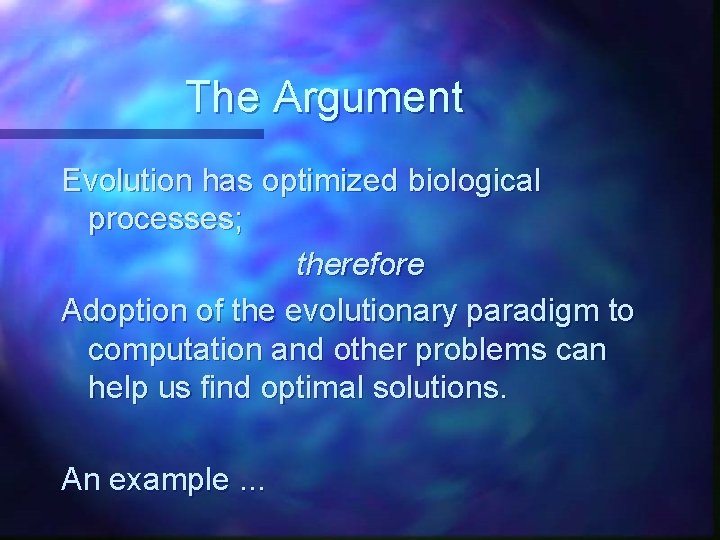 The Argument

Evolution has optimized biological processes;

therefore

Adoption of the evolutionary paradigm to computation and other problems can help us find optimal solutions.

An example ...